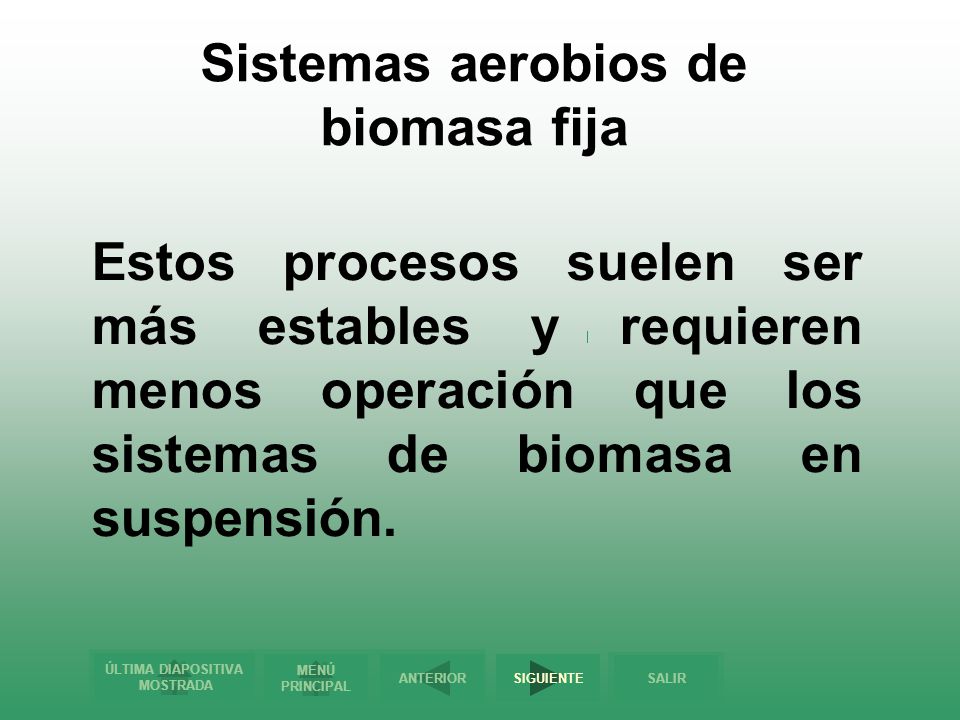 Sistemas aerobios de biomasa fija

Estos procesos suelen ser más estables y requieren menos operación que los sistemas de biomasa en suspensión.

ÚLTIMA DIAPOSITIVA MOSTRADA
MENÚ PRINCIPAL
ANTERIOR
SIGUIENTE
SALIR